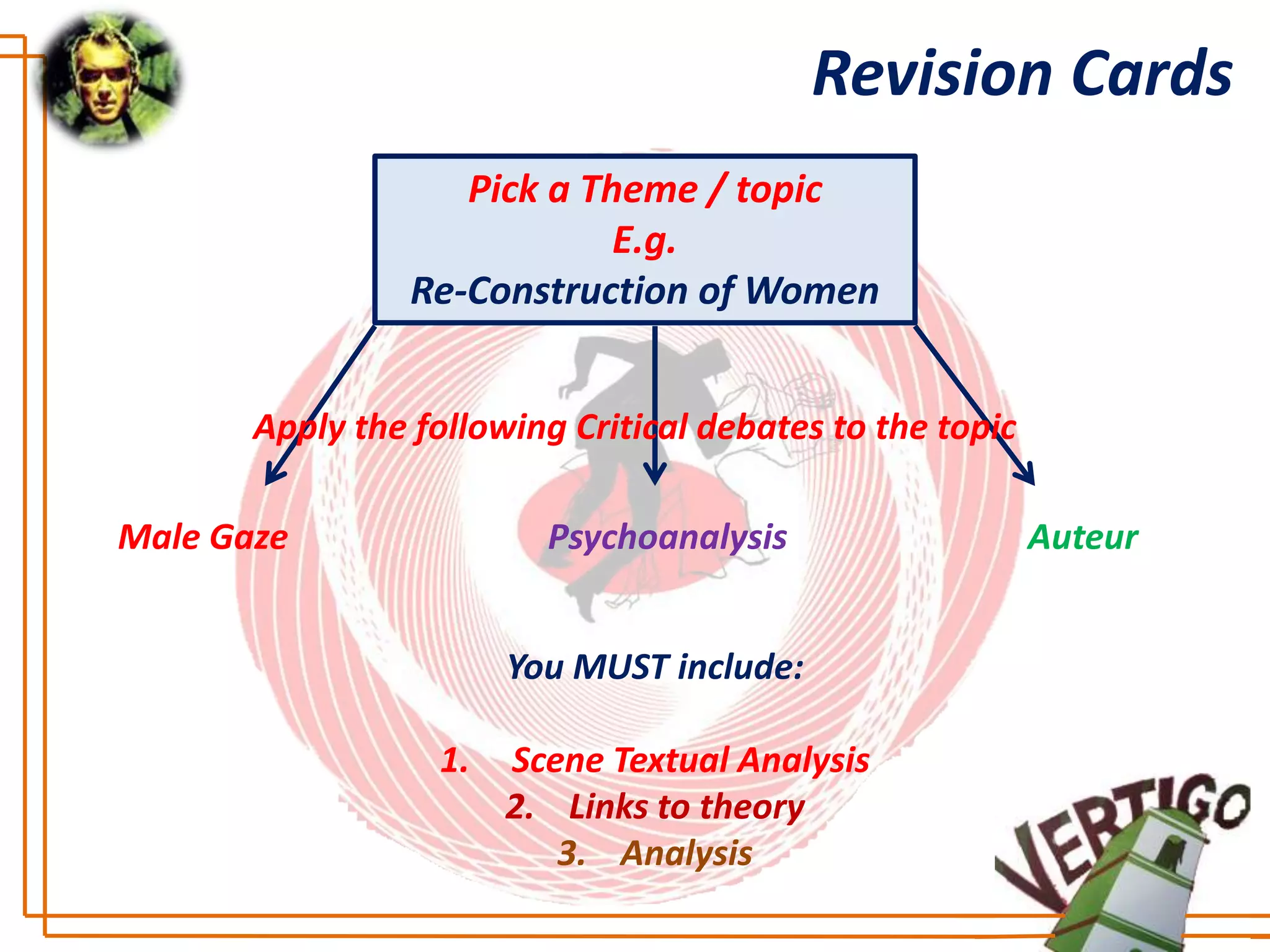 Revision Cards

Pick a Theme / topic
E.g.
Re-Construction of Women

Apply the following Critical debates to the topic

Male Gaze

Psychoanalysis

Auteur

You MUST include:

1. Scene Textual Analysis
2. Links to theory
3. Analysis

VERTIGO